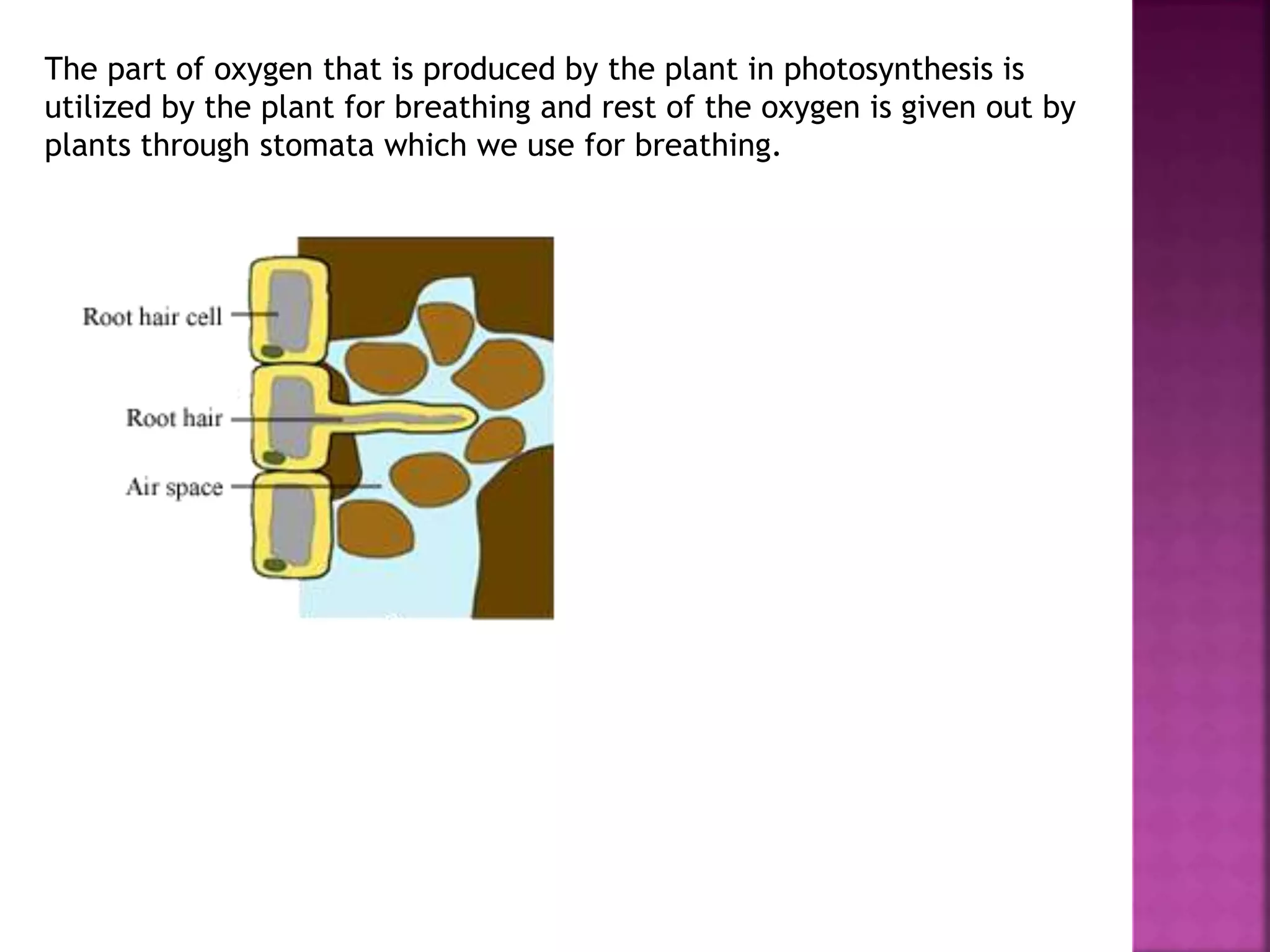 The part of oxygen that is produced by the plant in photosynthesis is utilized by the plant for breathing and rest of the oxygen is given out by plants through stomata which we use for breathing.

Root hair cell

Root hair

Air space